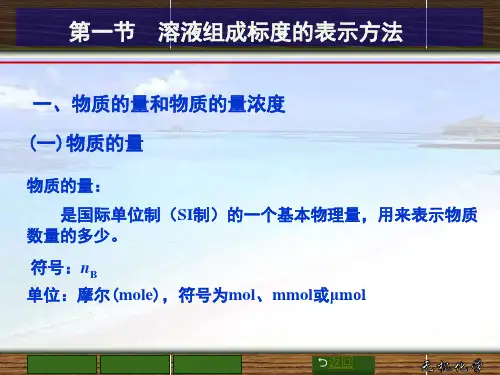 第一节　溶液组成标度的表示方法

一、物质的量和物质的量浓度

(一) 物质的量

物质的量：

是国际单位制（SI制）的一个基本物理量，用来表示物质数量的多少。

符号：$n_B$

单位：摩尔(mole)，符号为mol、mmol或μmol

返回

无机化学